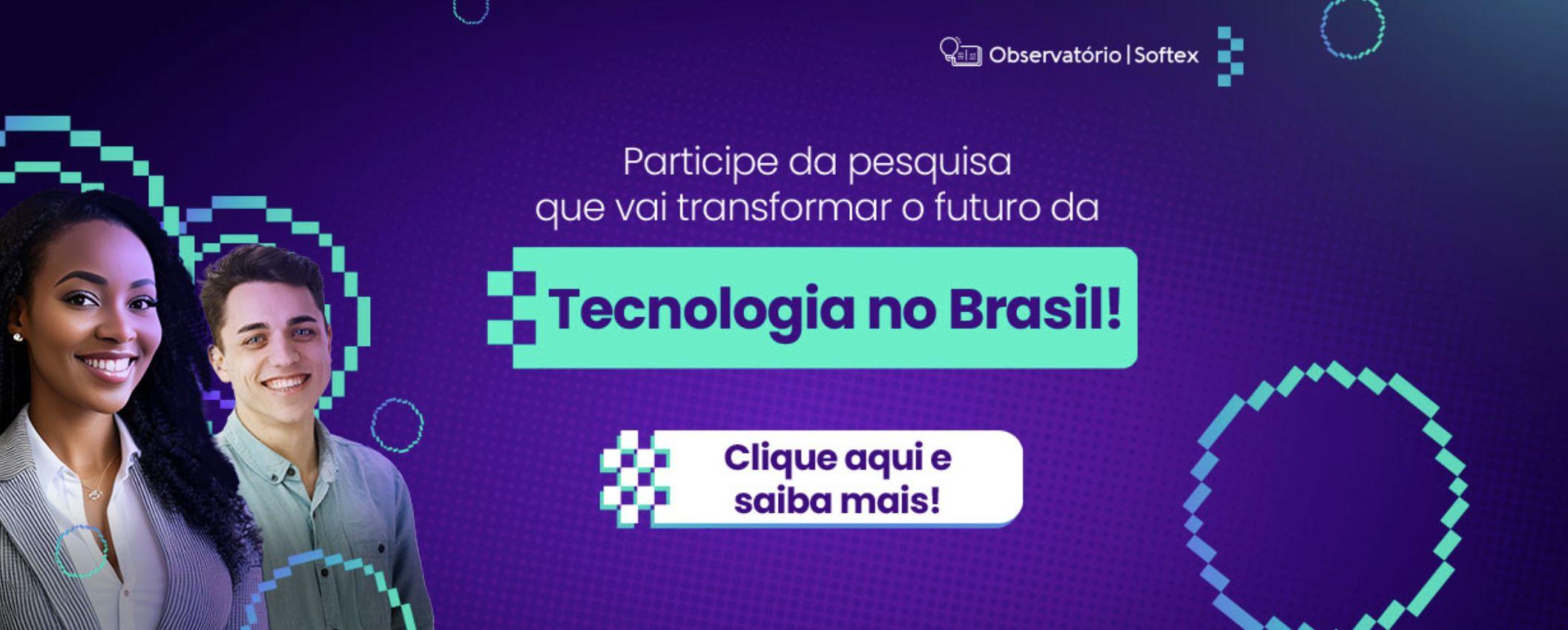 Observatório | Softex

Participe da pesquisa que vai transformar o futuro da

Tecnologia no Brasil!

Clique aqui e saiba mais!